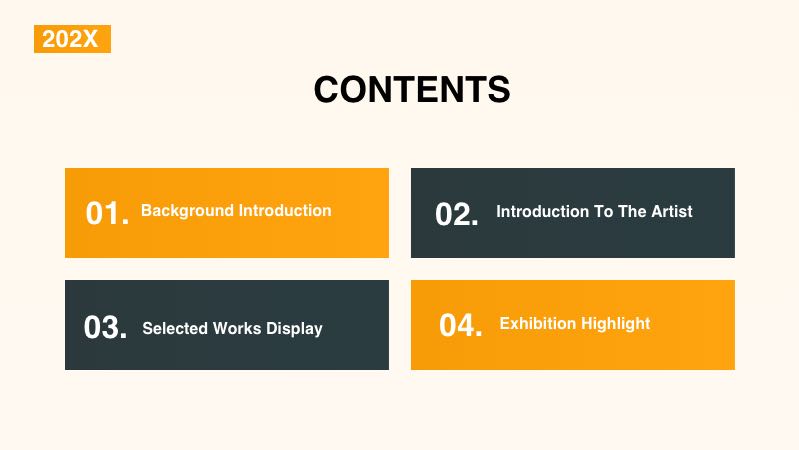 202X

CONTENTS

01. Background Introduction

02. Introduction To The Artist

03. Selected Works Display

04. Exhibition Highlight